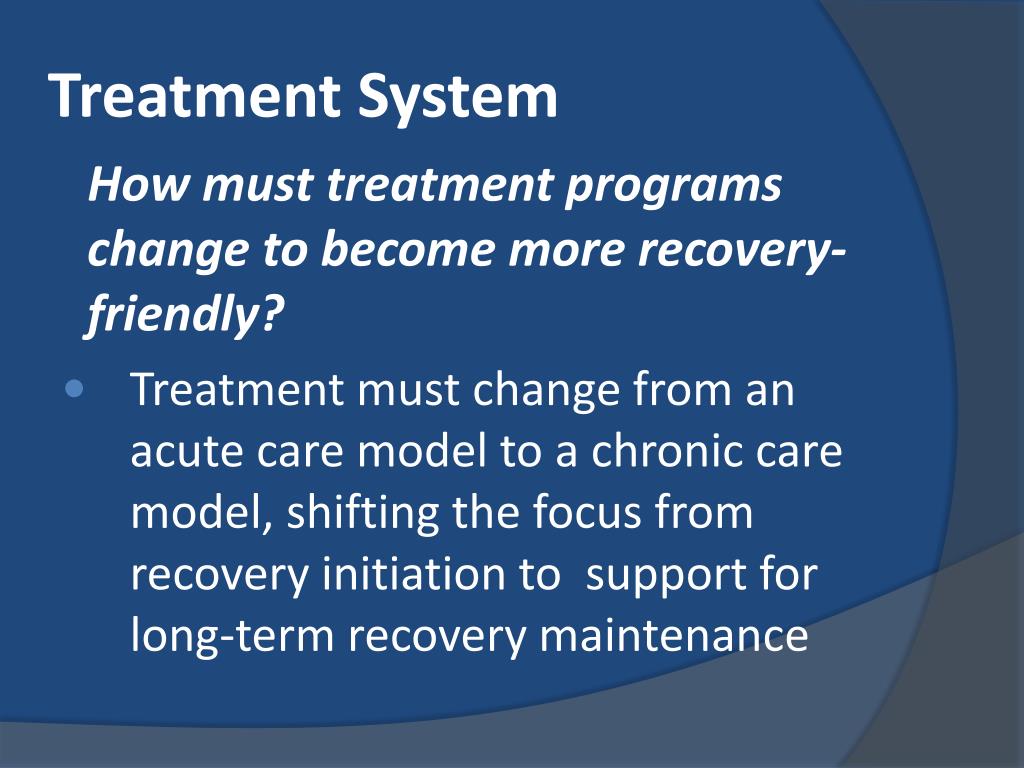 Treatment System

How must treatment programs change to become more recovery-friendly?

• Treatment must change from an acute care model to a chronic care model, shifting the focus from recovery initiation to support for long-term recovery maintenance